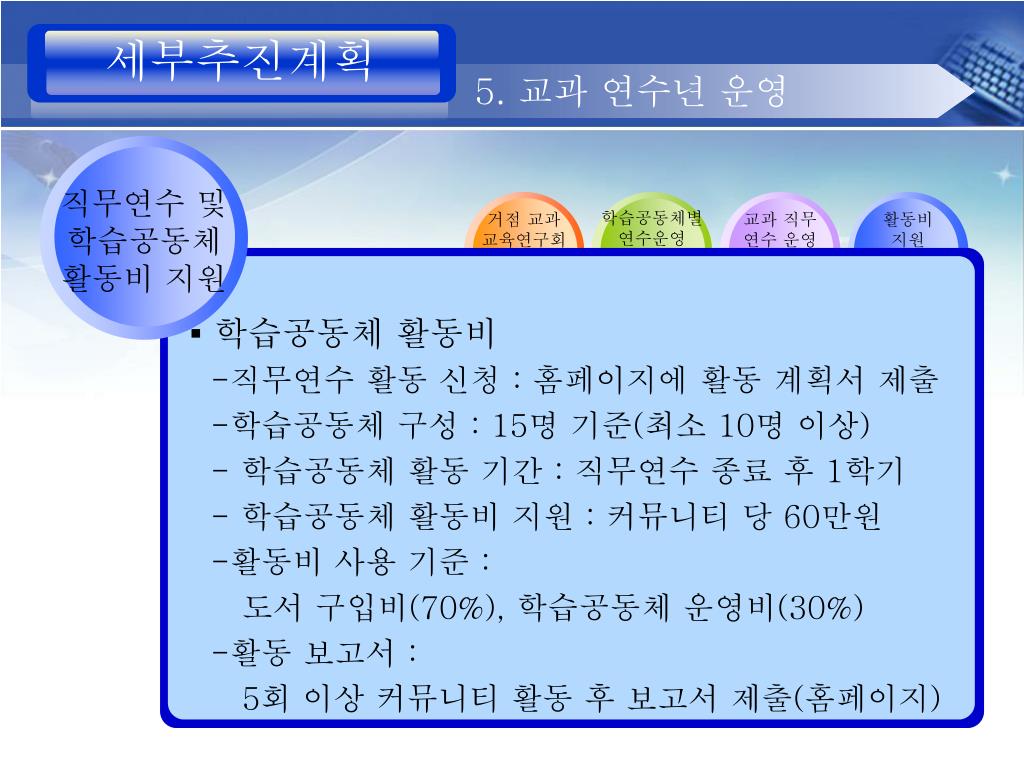 세부추진계획

5. 교과 연수년 운영

직무연수 및 학습공동체 활동비 지원

거점 교과 교육연구회

학습공동체별 연수운영

교과 직무 연수 운영

활동비 지원

▪ 학습공동체 활동비
-직무연수 활동 신청 : 홈페이지에 활동 계획서 제출
-학습공동체 구성 : 15명 기준(최소 10명 이상)
- 학습공동체 활동 기간 : 직무연수 종료 후 1학기
- 학습공동체 활동비 지원 : 커뮤니티 당 60만원
-활동비 사용 기준 :
도서 구입비(70%), 학습공동체 운영비(30%)
-활동 보고서 :
5회 이상 커뮤니티 활동 후 보고서 제출(홈페이지)